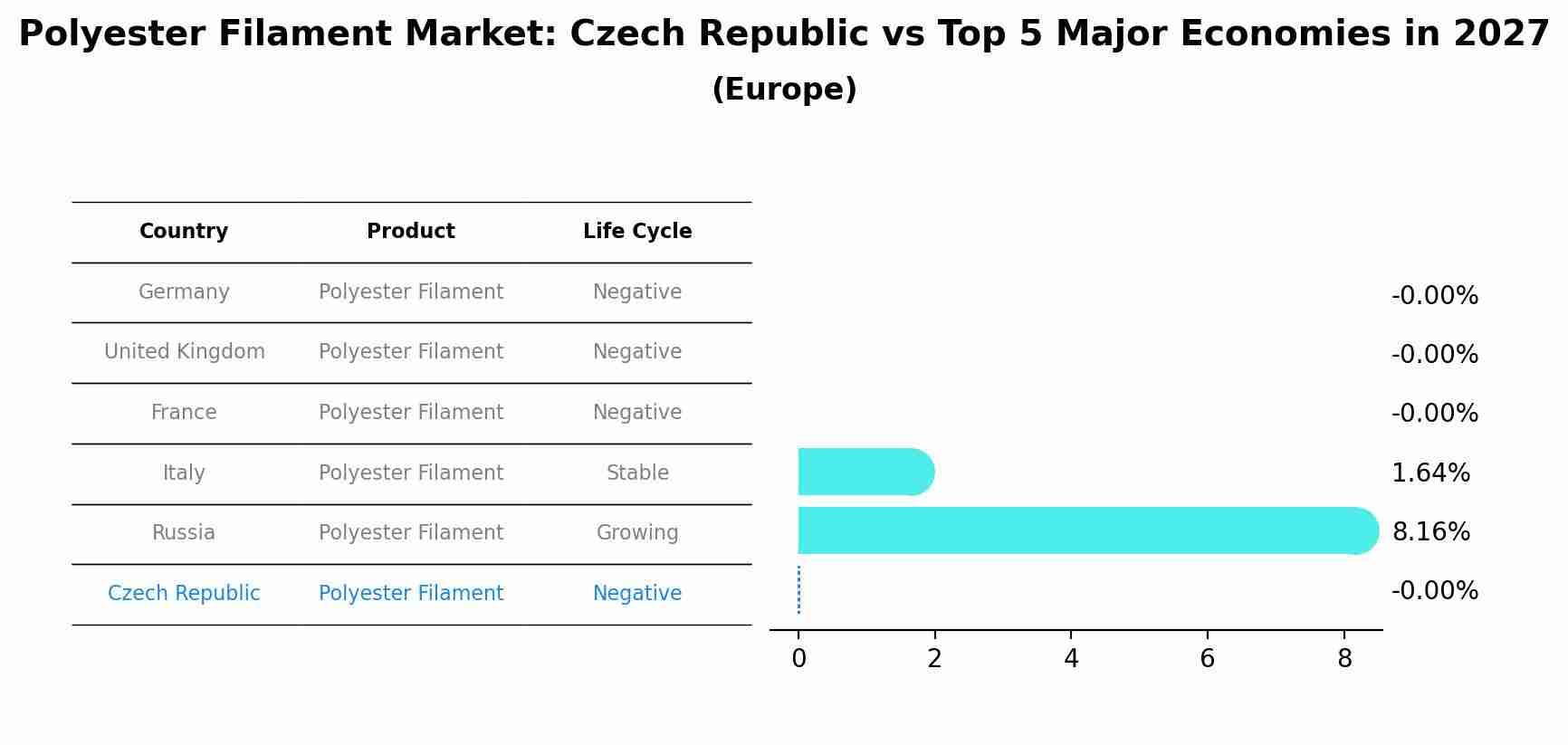 Polyester Filament Market: Czech Republic vs Top 5 Major Economies in 2027
(Europe)

| Country | Product | Life Cycle |
|---|---|---|
| Germany | Polyester Filament | Negative |
| United Kingdom | Polyester Filament | Negative |
| France | Polyester Filament | Negative |
| Italy | Polyester Filament | Stable |
| Russia | Polyester Filament | Growing |
| Czech Republic | Polyester Filament | Negative |

-0.00%
-0.00%
-0.00%
1.64%
8.16%
-0.00%

0 2 4 6 8